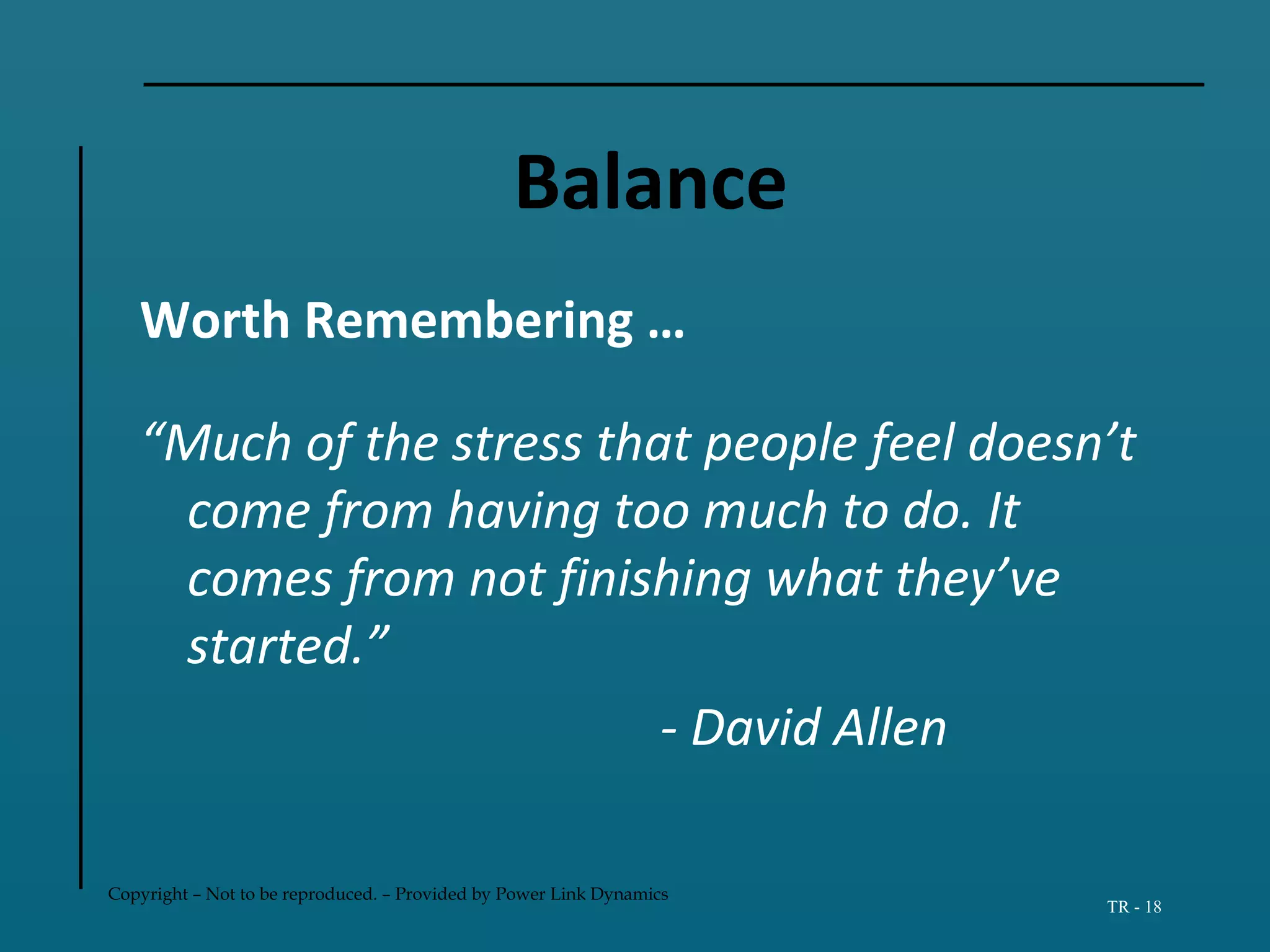 Balance

Worth Remembering …

“Much of the stress that people feel doesn’t come from having too much to do. It comes from not finishing what they’ve started.”

- David Allen

Copyright – Not to be reproduced. – Provided by Power Link Dynamics

TR - 18